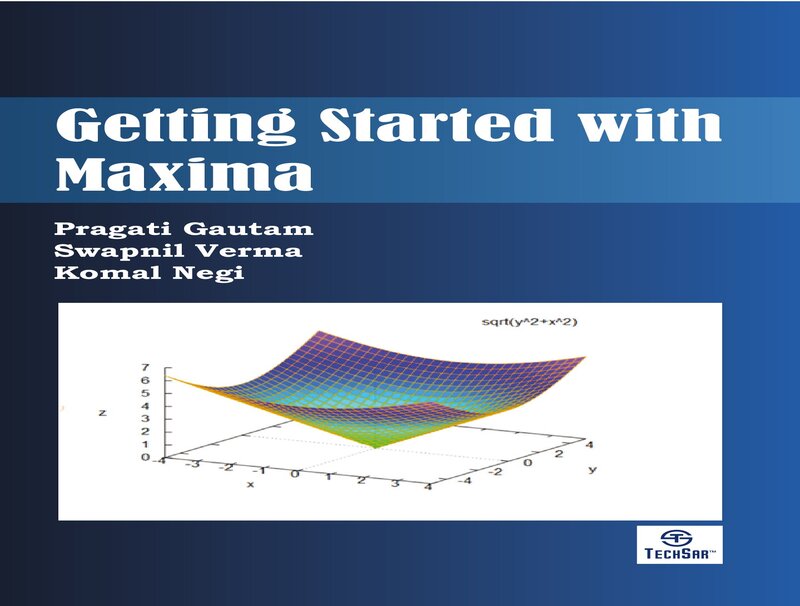 Getting Started with Maxima

Pragati Gautam
Swapnil Verma
Komal Negi

sqrt(y^2+x^2)

z
7
6
5
4
3
2
1
0
-4 -3 -2 -1 0 1 2 3 4
x
-4 -2 0 2 4
y

TECHSAR™